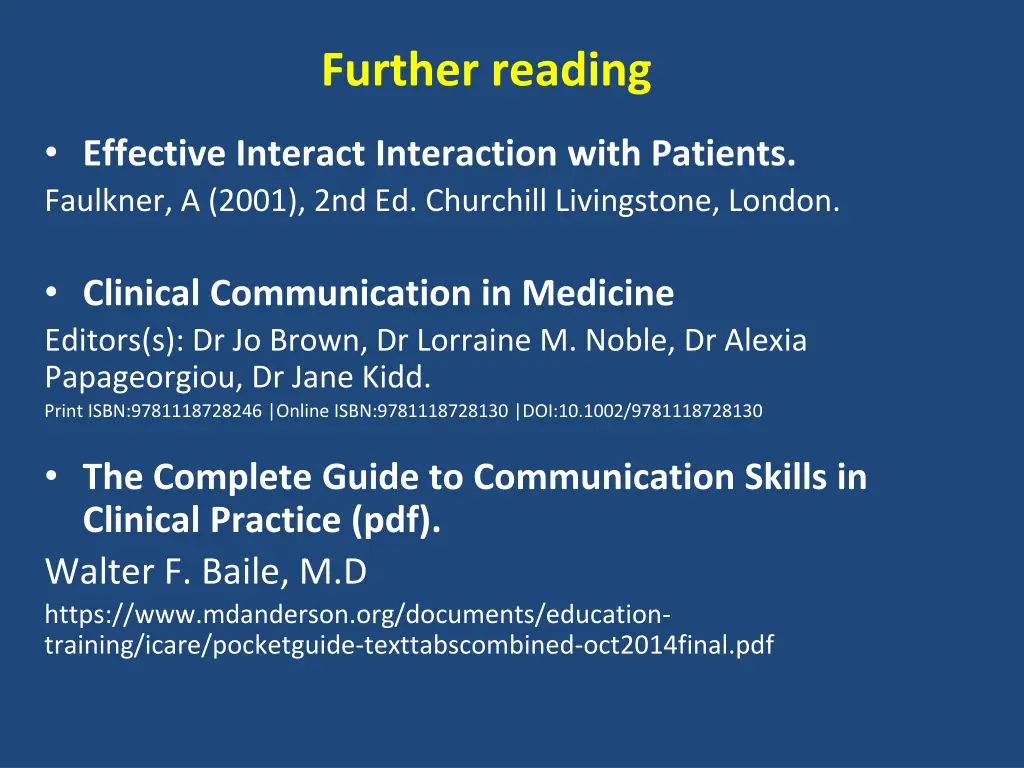 Further reading

• Effective Interact Interaction with Patients.
Faulkner, A (2001), 2nd Ed. Churchill Livingstone, London.

• Clinical Communication in Medicine
Editors(s): Dr Jo Brown, Dr Lorraine M. Noble, Dr Alexia Papageorgiou, Dr Jane Kidd.
Print ISBN:9781118728246 |Online ISBN:9781118728130 |DOI:10.1002/9781118728130

• The Complete Guide to Communication Skills in Clinical Practice (pdf).
Walter F. Baile, M.D
https://www.mdanderson.org/documents/education-training/icare/pocketguide-texttabscombined-oct2014final.pdf